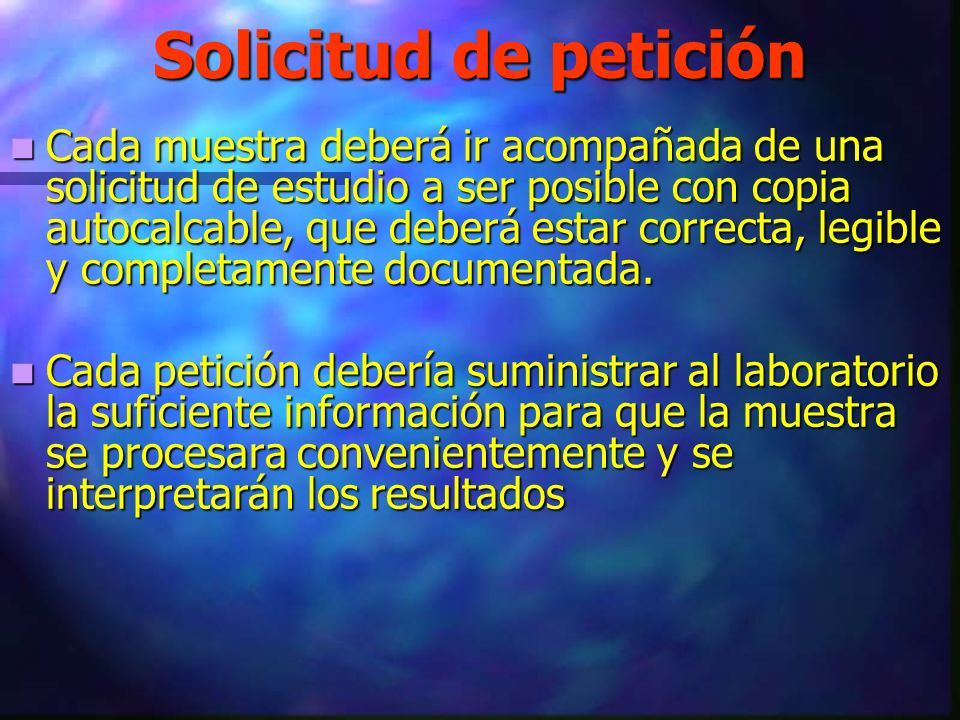 Solicitud de petición

Cada muestra deberá ir acompañada de una solicitud de estudio a ser posible con copia autocalcable, que deberá estar correcta, legible y completamente documentada.

Cada petición debería suministrar al laboratorio la suficiente información para que la muestra se procesara convenientemente y se interpretarán los resultados